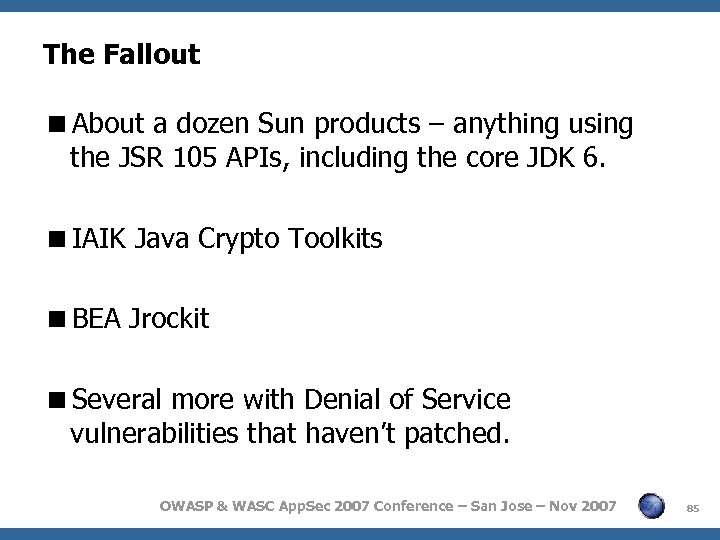 The Fallout

■ About a dozen Sun products – anything using the JSR 105 APIs, including the core JDK 6.

■ IAIK Java Crypto Toolkits

■ BEA Jrockit

■ Several more with Denial of Service vulnerabilities that haven't patched.

OWASP & WASC AppSec 2007 Conference – San Jose – Nov 2007

85